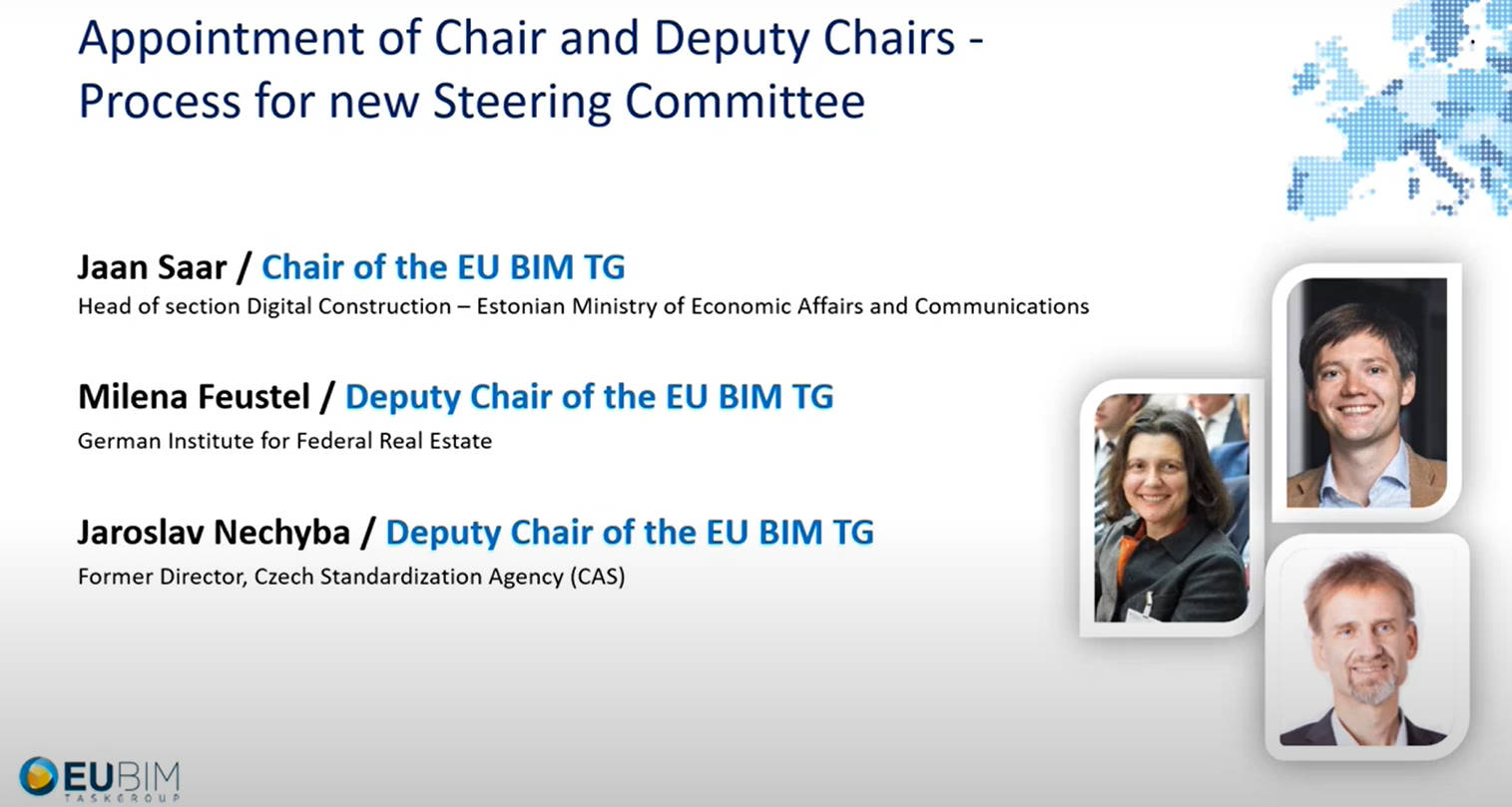 Appointment of Chair and Deputy Chairs - Process for new Steering Committee

Jaan Saar / Chair of the EU BIM TG
Head of section Digital Construction – Estonian Ministry of Economic Affairs and Communications

Milena Feustel / Deputy Chair of the EU BIM TG
German Institute for Federal Real Estate

Jaroslav Nechyba / Deputy Chair of the EU BIM TG
Former Director, Czech Standardization Agency (CAS)

EUBIM
TASKGROUP